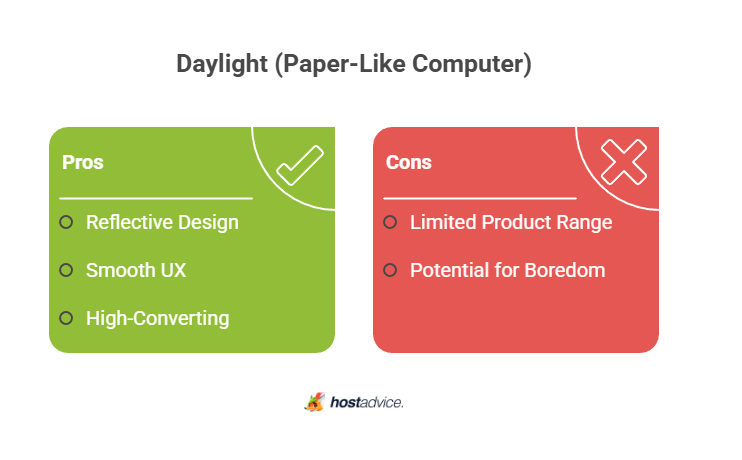 Daylight (Paper-Like Computer)

Pros

Reflective Design

Smooth UX

High-Converting

Cons

Limited Product Range

Potential for Boredom

hostadvice.